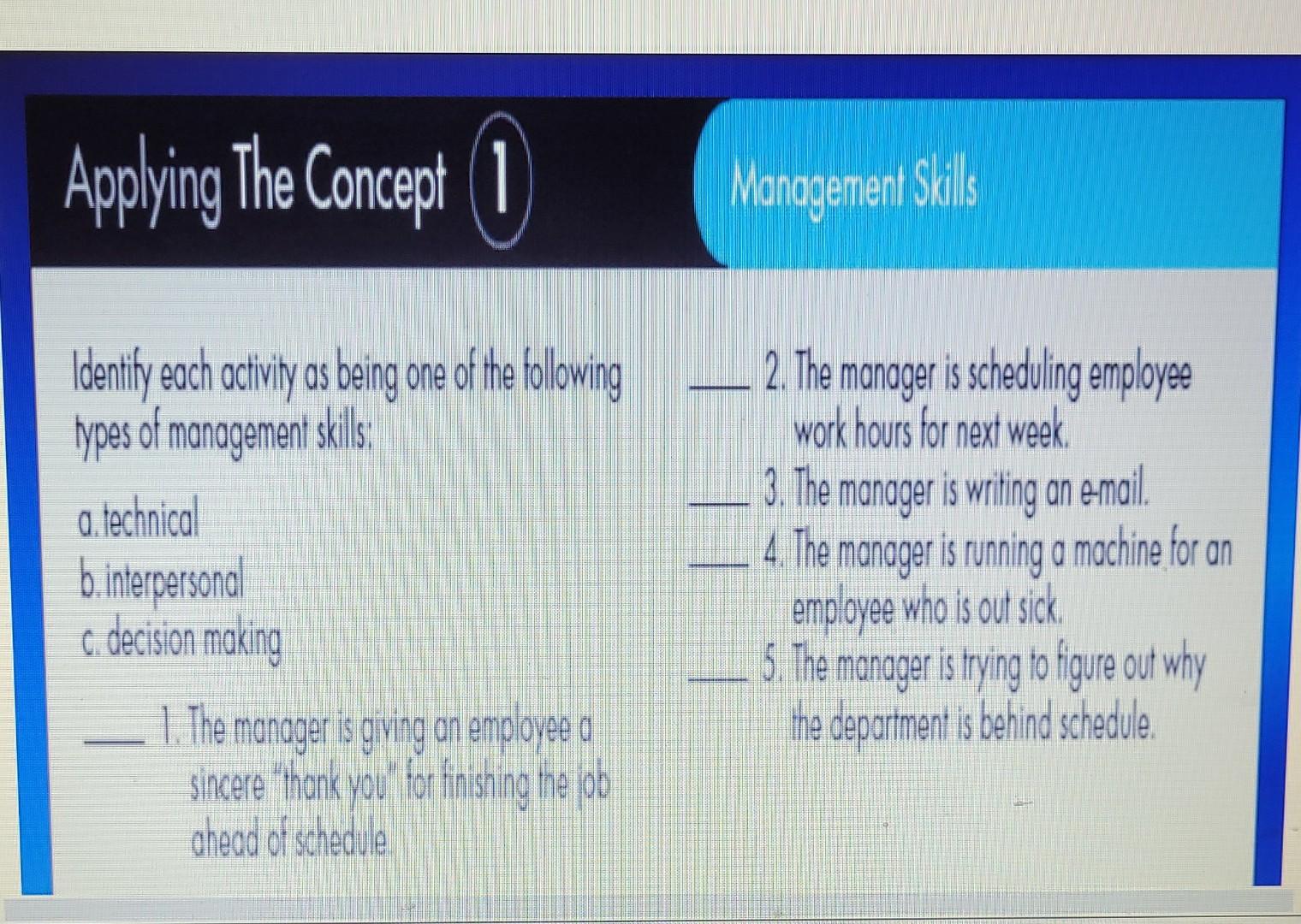 Applying The Concept 1

Management Skills

Identify each activity as being one of the following types of management skills:

a. technical
b. interpersonal
c. decision making

____ 1. The manager is giving an employee a sincere "thank you" for finishing the job ahead of schedule.

____ 2. The manager is scheduling employee work hours for next week.

____ 3. The manager is writing an e-mail.

____ 4. The manager is running a machine for an employee who is out sick.

____ 5. The manager is trying to figure out why the department is behind schedule.